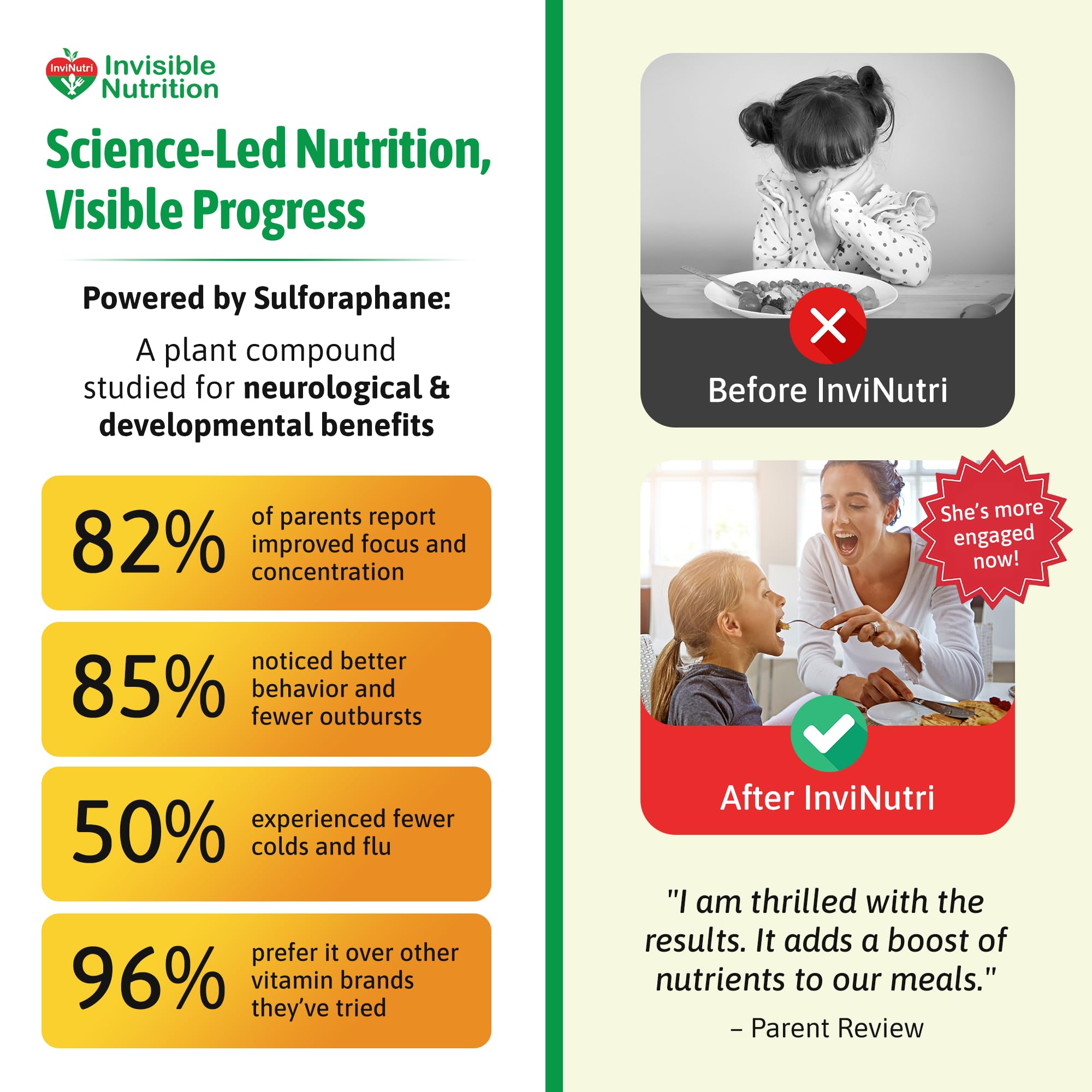 InviNutri Invisible Nutrition

Science-Led Nutrition, Visible Progress

Powered by Sulforaphane:

A plant compound studied for neurological & developmental benefits

82% of parents report improved focus and concentration

85% noticed better behavior and fewer outbursts

50% experienced fewer colds and flu

96% prefer it over other vitamin brands they've tried

Before InviNutri

She's more engaged now!

After InviNutri

"I am thrilled with the results. It adds a boost of nutrients to our meals."

– Parent Review